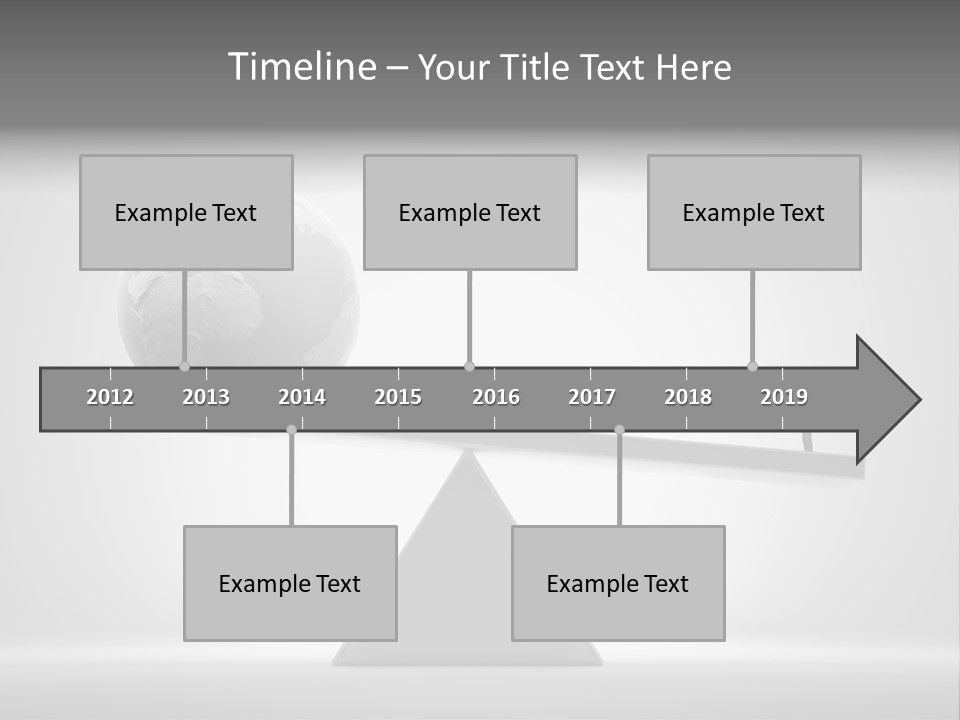 Timeline – Your Title Text Here

Example Text

Example Text

Example Text

2012 2013 2014 2015 2016 2017 2018 2019

Example Text

Example Text